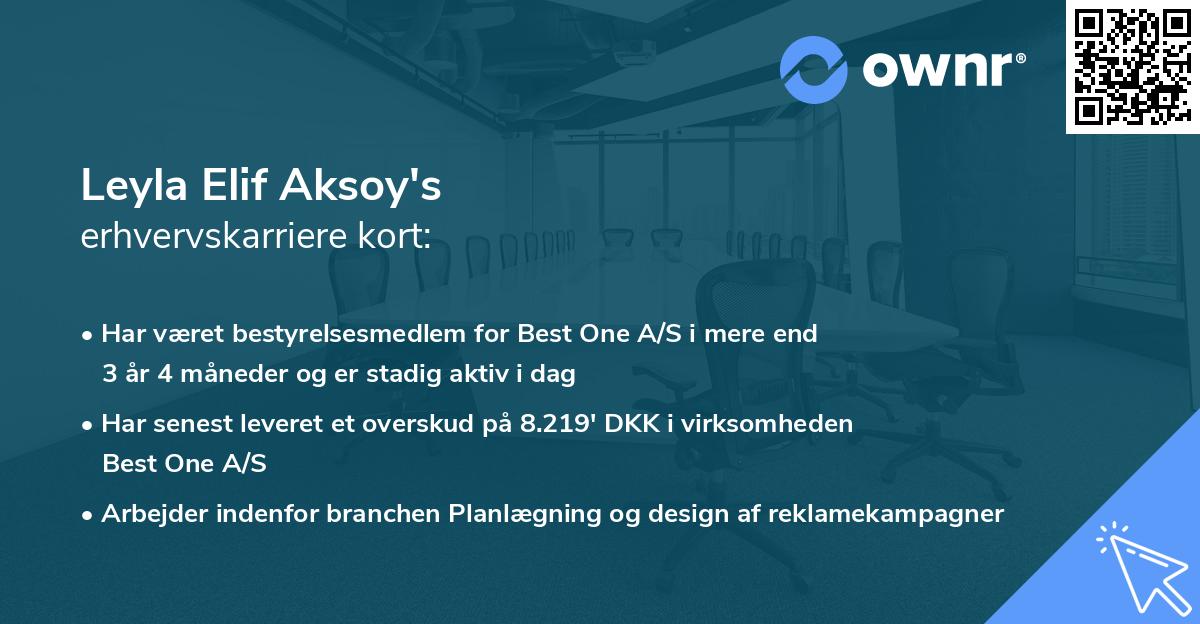 ownr®

Leyla Elif Aksoy's
erhvervskarriere kort:

• Har været bestyrelsesmedlem for Best One A/S i mere end 3 år 4 måneder og er stadig aktiv i dag

• Har senest leveret et overskud på 8.219' DKK i virksomheden Best One A/S

• Arbejder indenfor branchen Planlægning og design af reklamekampagner